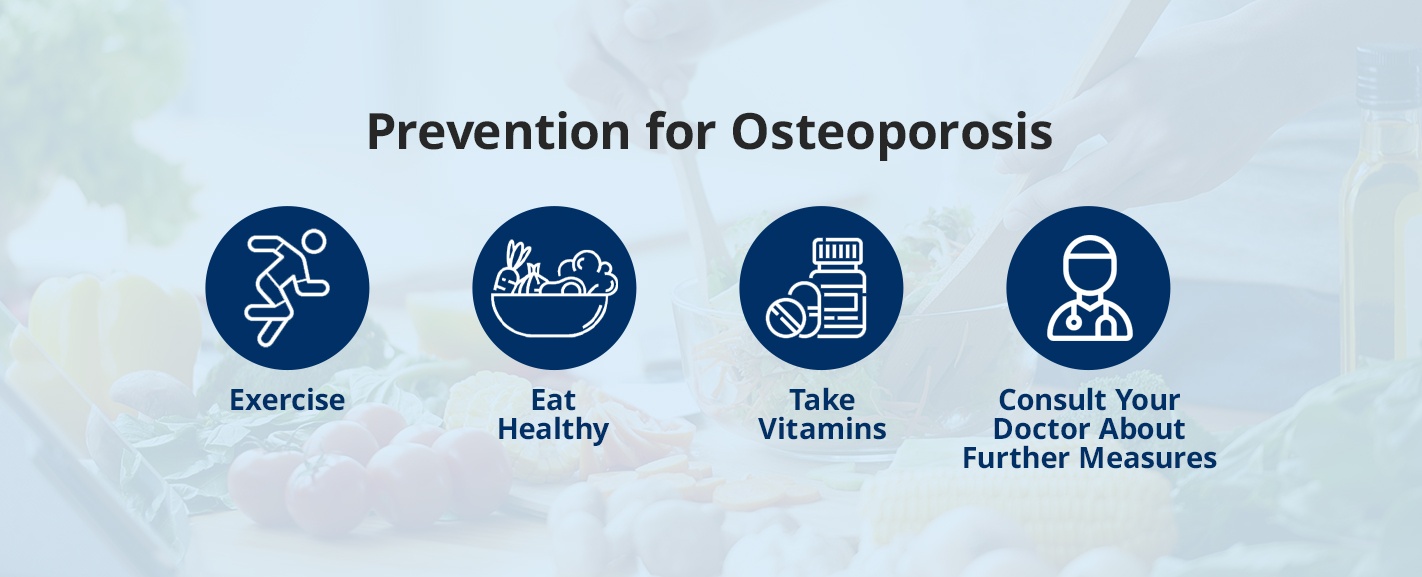 Prevention for Osteoporosis

Exercise

Eat Healthy

Take Vitamins

Consult Your Doctor About Further Measures